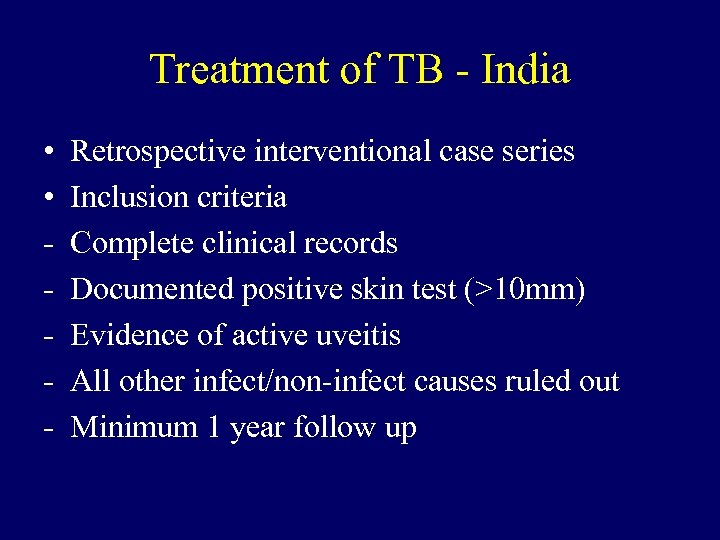 Treatment of TB - India

• Retrospective interventional case series
• Inclusion criteria
- Complete clinical records
- Documented positive skin test (>10mm)
- Evidence of active uveitis
- All other infect/non-infect causes ruled out
- Minimum 1 year follow up